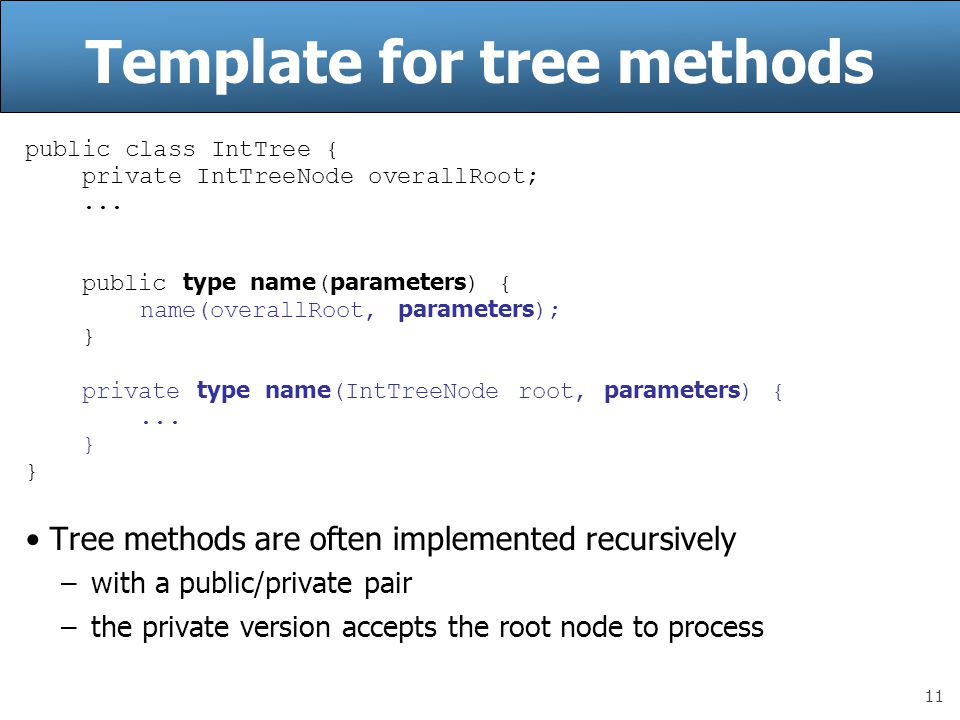 Template for tree methods

public class IntTree {
    private IntTreeNode overallRoot;
    ...

    public type name(parameters) {
        name(overallRoot, parameters);
    }

    private type name(IntTreeNode root, parameters) {
        ...
    }
}

• Tree methods are often implemented recursively
  – with a public/private pair
  – the private version accepts the root node to process

11